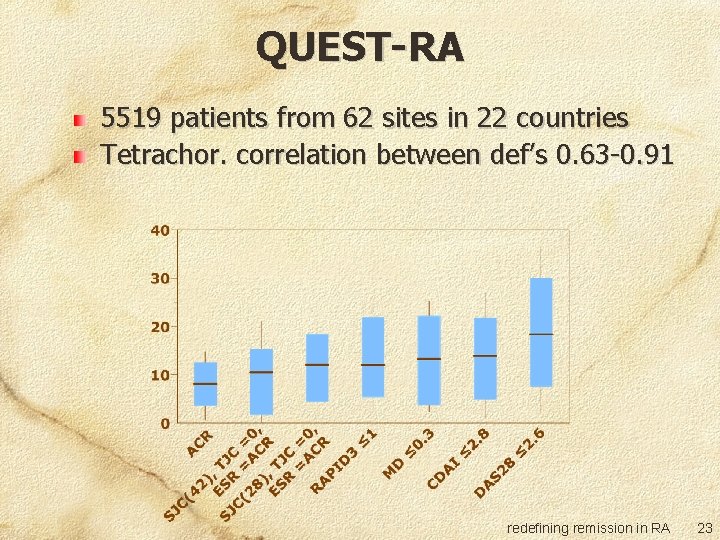 QUEST-RA

5519 patients from 62 sites in 22 countries
Tetrachor. correlation between def's 0.63-0.91

40
30
20
10
0

ACR
SJC(42), TJC =0, ESR =ACR
SJC(28), TJC =0, ESR =ACR
RAPID3 ≤1
MD ≤0.3
CDAI ≤2.8
DAS28 ≤2.6

redefining remission in RA 23